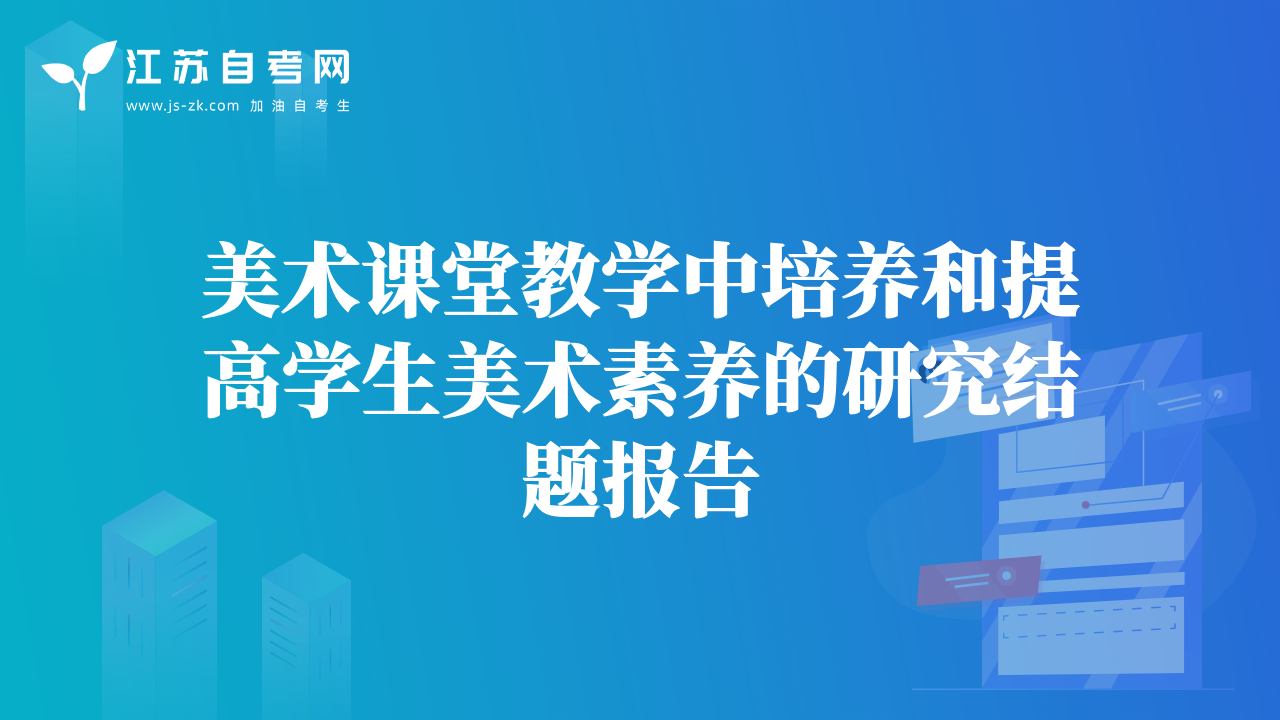 江苏自考网
www.js-zk.com 加油自考生

美术课堂教学中培养和提高学生美术素养的研究结题报告